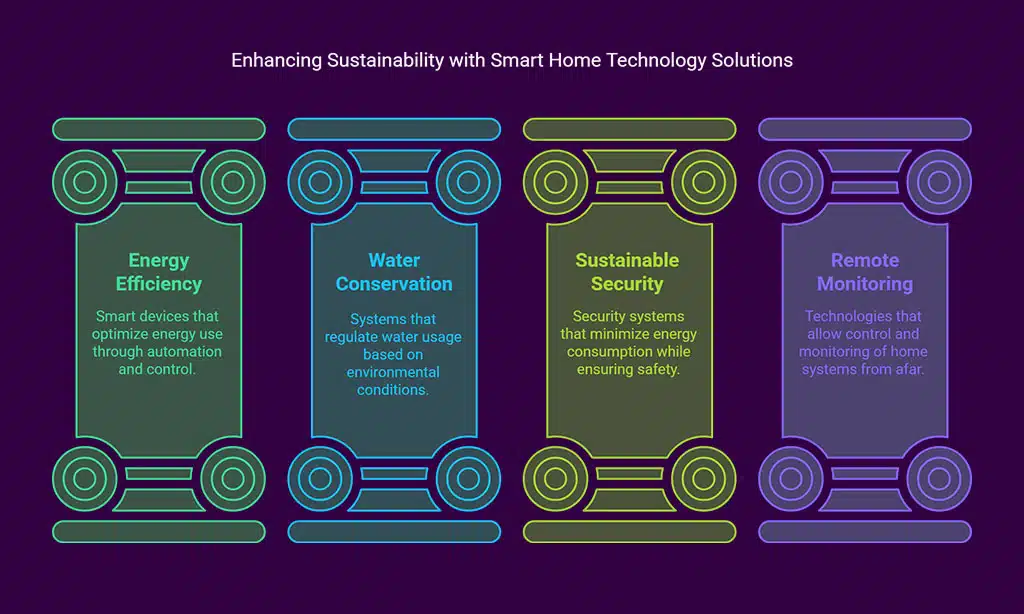 Enhancing Sustainability with Smart Home Technology Solutions

Energy Efficiency

Smart devices that optimize energy use through automation and control.

Water Conservation

Systems that regulate water usage based on environmental conditions.

Sustainable Security

Security systems that minimize energy consumption while ensuring safety.

Remote Monitoring

Technologies that allow control and monitoring of home systems from afar.